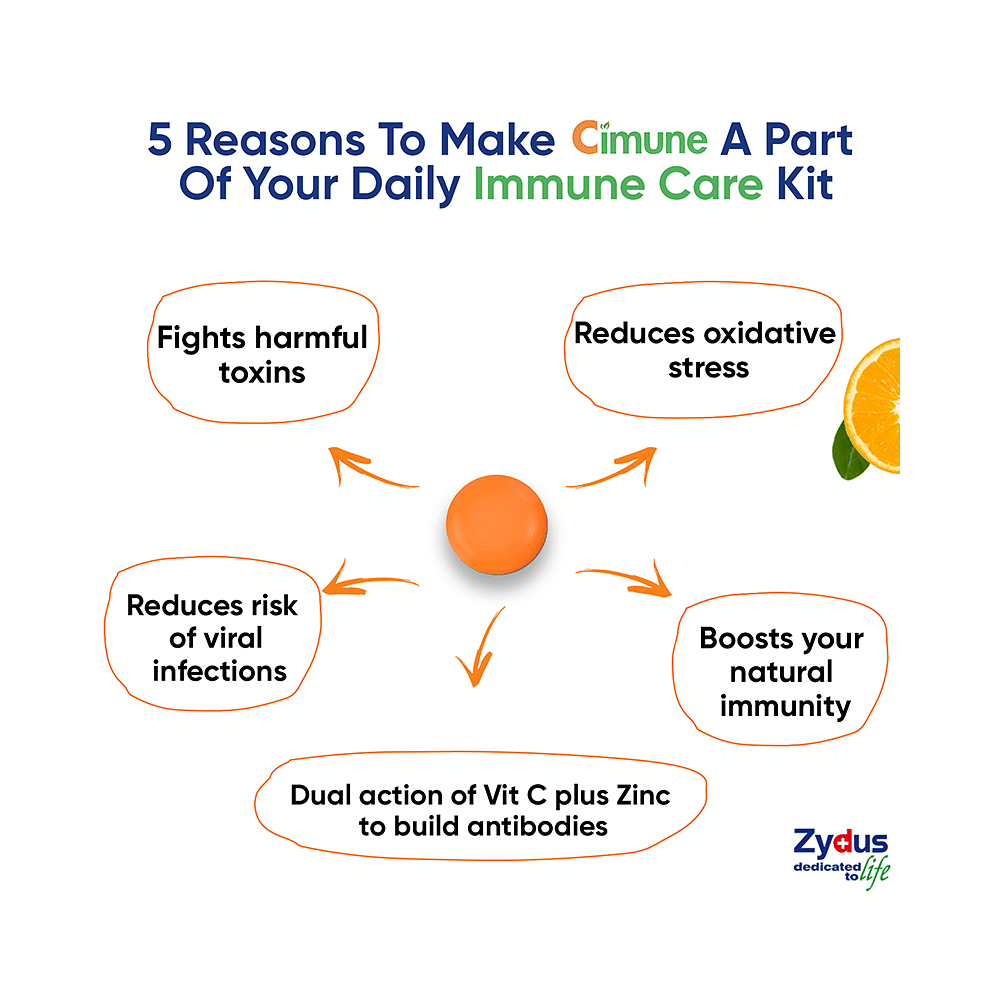 5 Reasons To Make Cimune A Part Of Your Daily Immune Care Kit

Fights harmful toxins

Reduces oxidative stress

Reduces risk of viral infections

Boosts your natural immunity

Dual action of Vit C plus Zinc to build antibodies

Zydus
dedicated to life